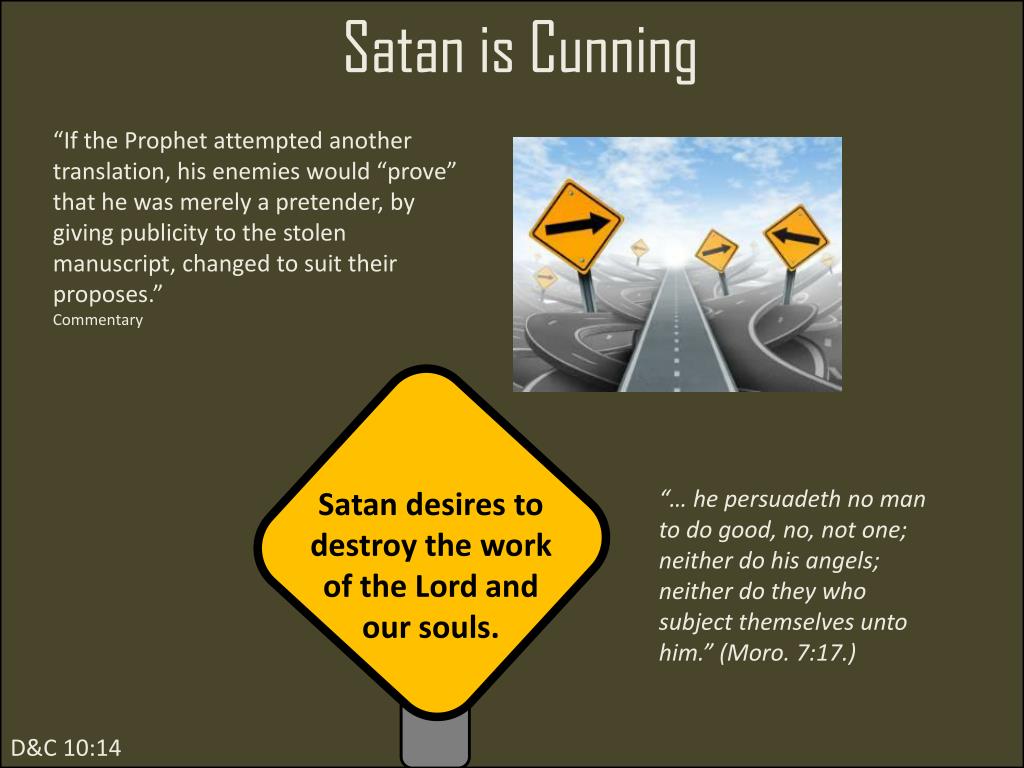 Satan is Cunning

“If the Prophet attempted another translation, his enemies would “prove” that he was merely a pretender, by giving publicity to the stolen manuscript, changed to suit their proposes.”
Commentary

Satan desires to destroy the work of the Lord and our souls.

“… he persuadeth no man to do good, no, not one; neither do his angels; neither do they who subject themselves unto him.” (Moro. 7:17.)

D&C 10:14